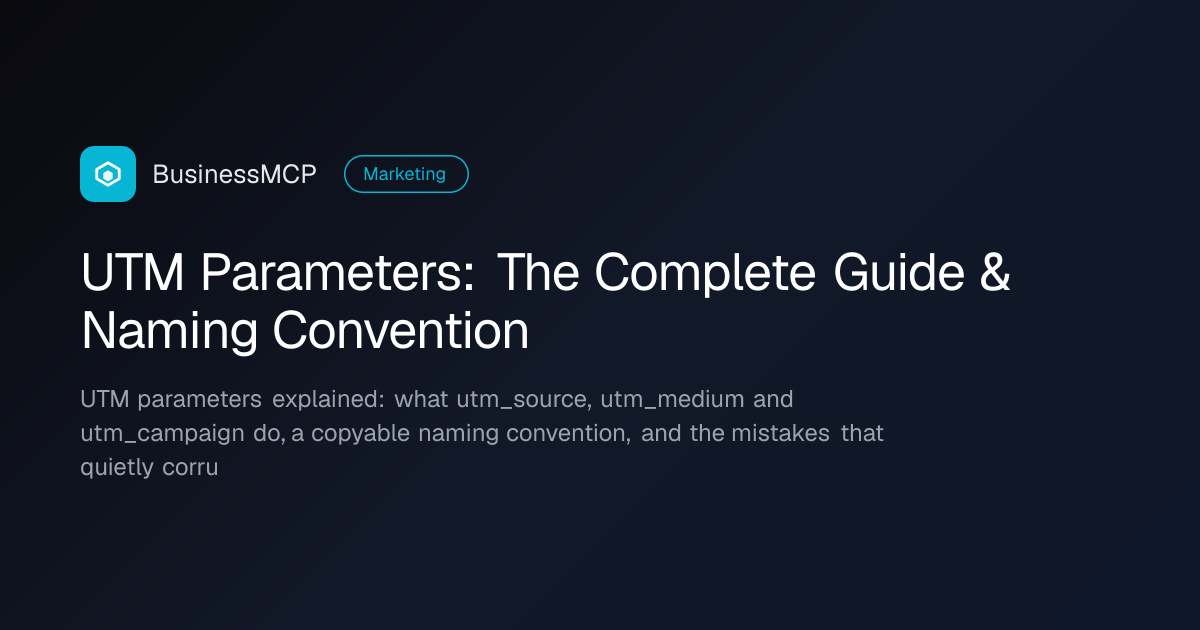 BusinessMCP
Marketing

UTM Parameters: The Complete Guide & Naming Convention

UTM parameters explained: what utm_source, utm_medium and utm_campaign do, a copyable naming convention, and the mistakes that quietly corru